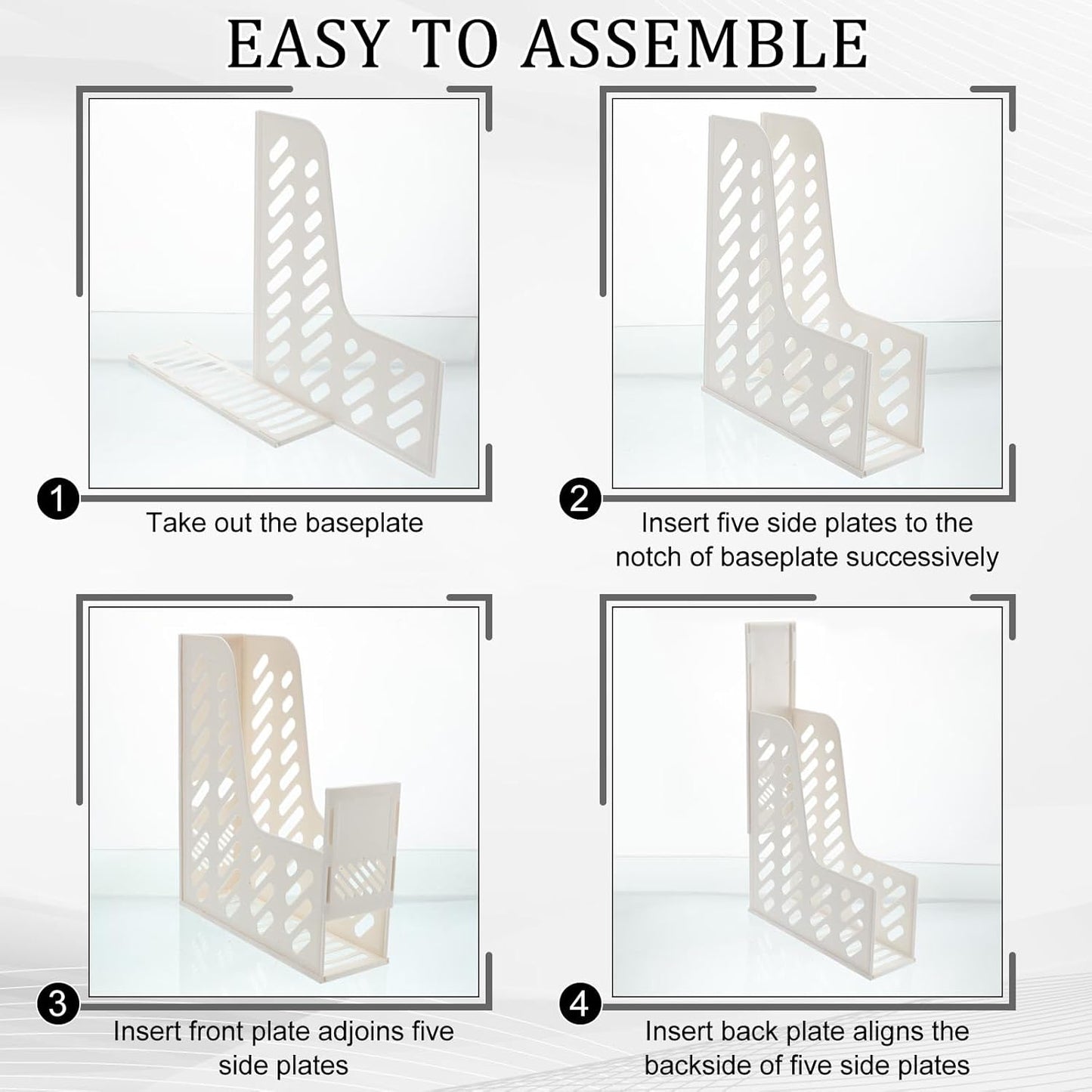 EASY TO ASSEMBLE

1
Take out the baseplate

2
Insert five side plates to the notch of baseplate successively

3
Insert front plate adjoins five side plates

4
Insert back plate aligns the backside of five side plates